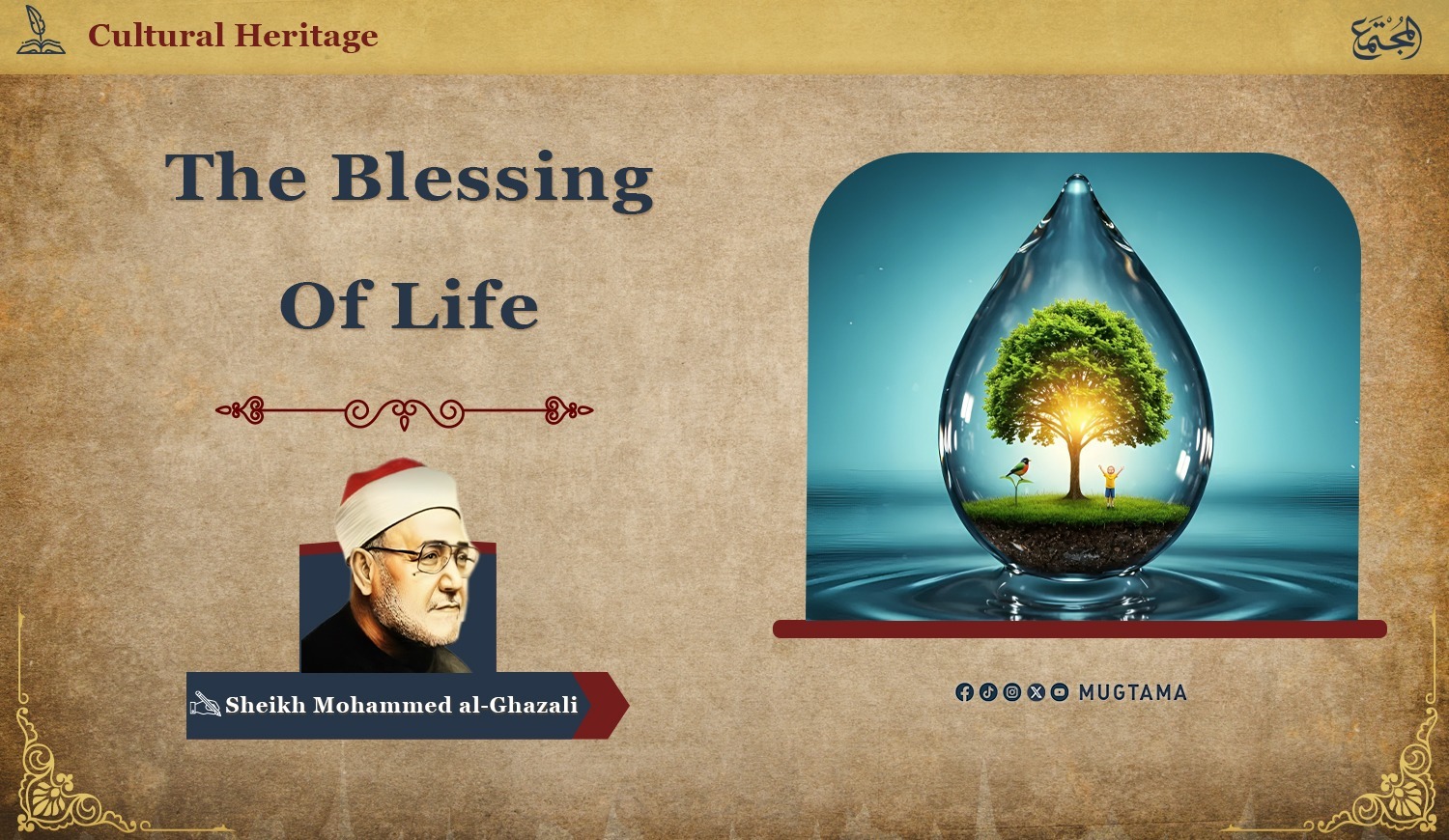 Cultural Heritage

المجتمع

The Blessing Of Life

Sheikh Mohammed al-Ghazali

MUGTAMA